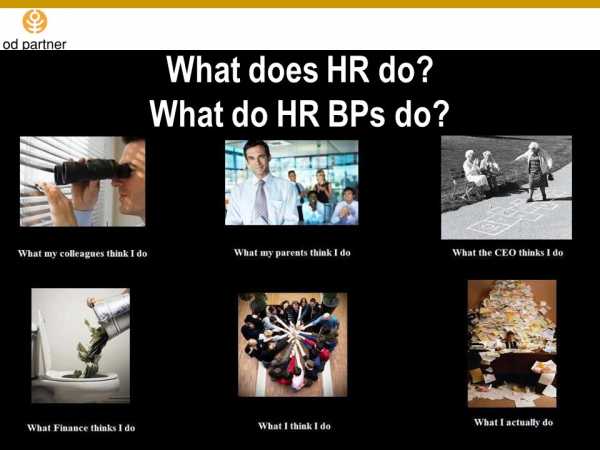 od partner

What does HR do?
What do HR BPs do?

What my colleagues think I do

What my parents think I do

What the CEO thinks I do

What Finance thinks I do

What I think I do

What I actually do